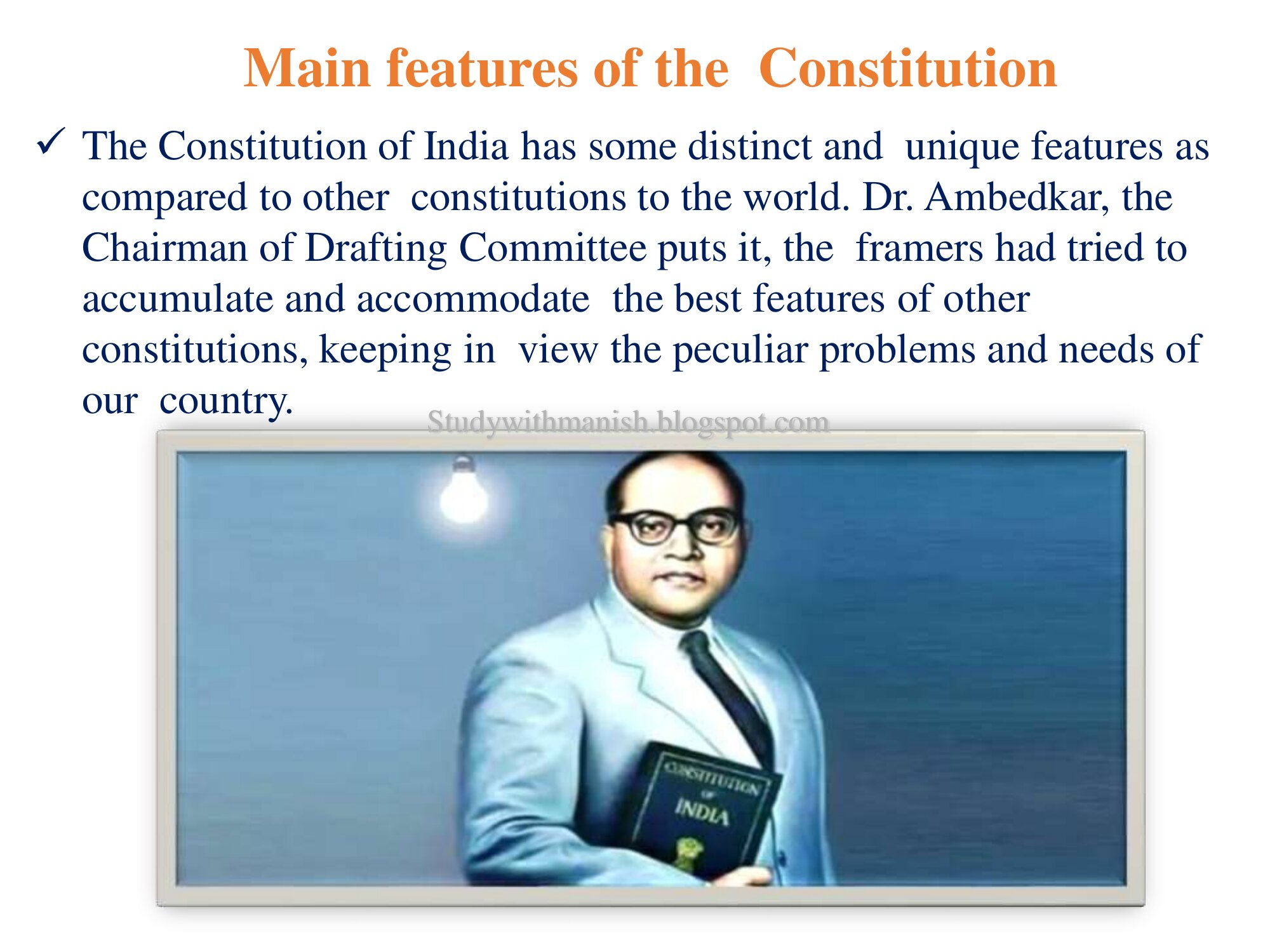 Main features of the Constitution

✓ The Constitution of India has some distinct and unique features as compared to other constitutions to the world. Dr. Ambedkar, the Chairman of Drafting Committee puts it, the framers had tried to accumulate and accommodate the best features of other constitutions, keeping in view the peculiar problems and needs of our country.

Studywithmanish.blogspot.com

CONSTITUTION OF INDIA